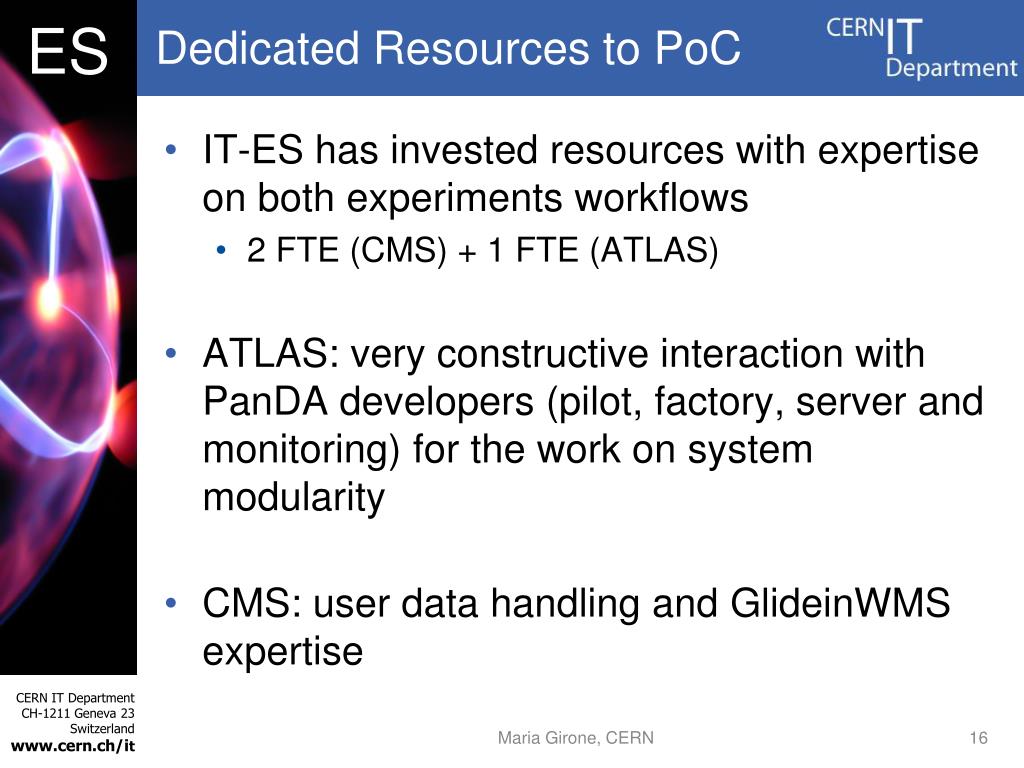 ES

Dedicated Resources to PoC

CERN IT Department

• IT-ES has invested resources with expertise on both experiments workflows
  • 2 FTE (CMS) + 1 FTE (ATLAS)

• ATLAS: very constructive interaction with PanDA developers (pilot, factory, server and monitoring) for the work on system modularity

• CMS: user data handling and GlideinWMS expertise

CERN IT Department
CH-1211 Geneva 23
Switzerland
www.cern.ch/it

Maria Girone, CERN

16